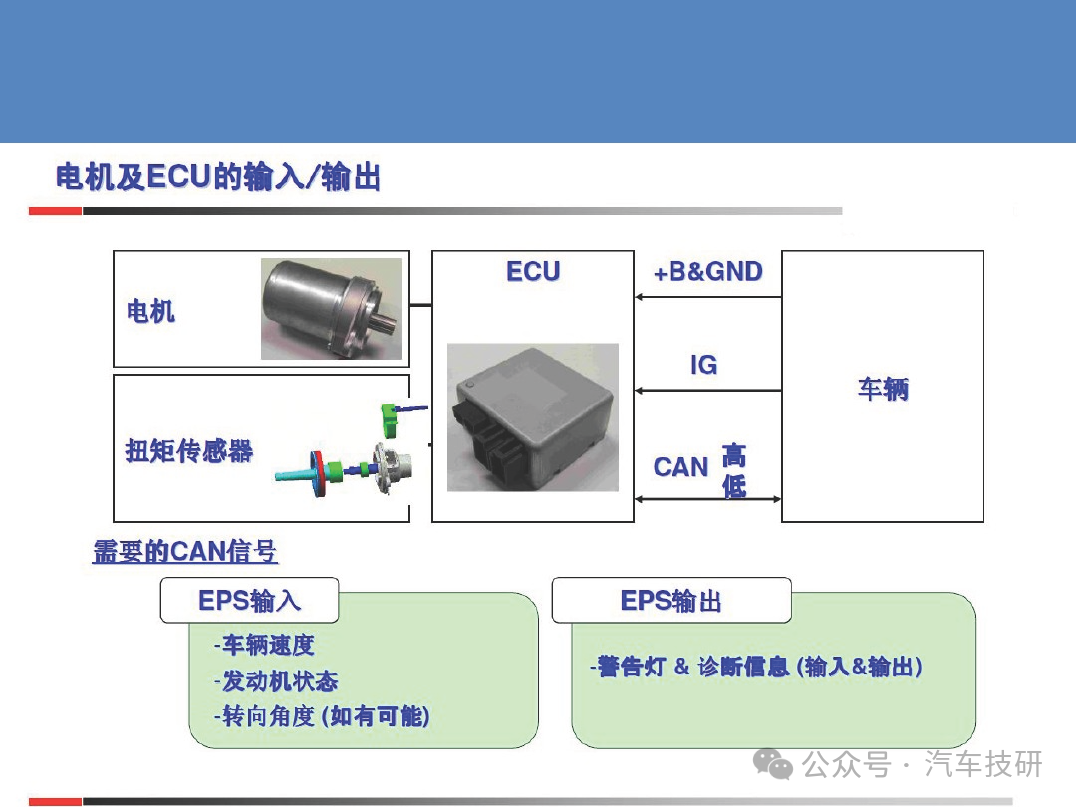 电机及ECU的输入/输出

电机

扭矩传感器

ECU

+B&GND

IG

CAN 高 低

车辆

需要的CAN信号

EPS输入

-车辆速度
-发动机状态
-转向角度 (如有可能)

EPS输出

-警告灯 & 诊断信息 (输入&输出)

公众号 · 汽车技研